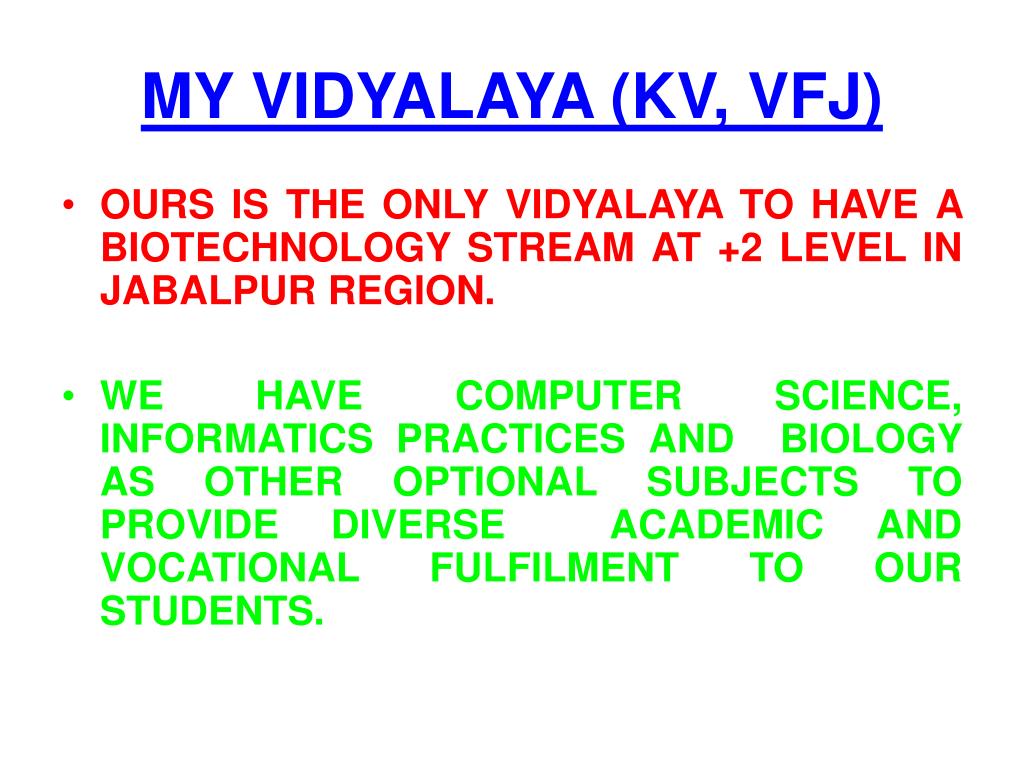 MY VIDYALAYA (KV, VFJ)

• OURS IS THE ONLY VIDYALAYA TO HAVE A BIOTECHNOLOGY STREAM AT +2 LEVEL IN JABALPUR REGION.

• WE HAVE COMPUTER SCIENCE, INFORMATICS PRACTICES AND BIOLOGY AS OTHER OPTIONAL SUBJECTS TO PROVIDE DIVERSE ACADEMIC AND VOCATIONAL FULFILMENT TO OUR STUDENTS.